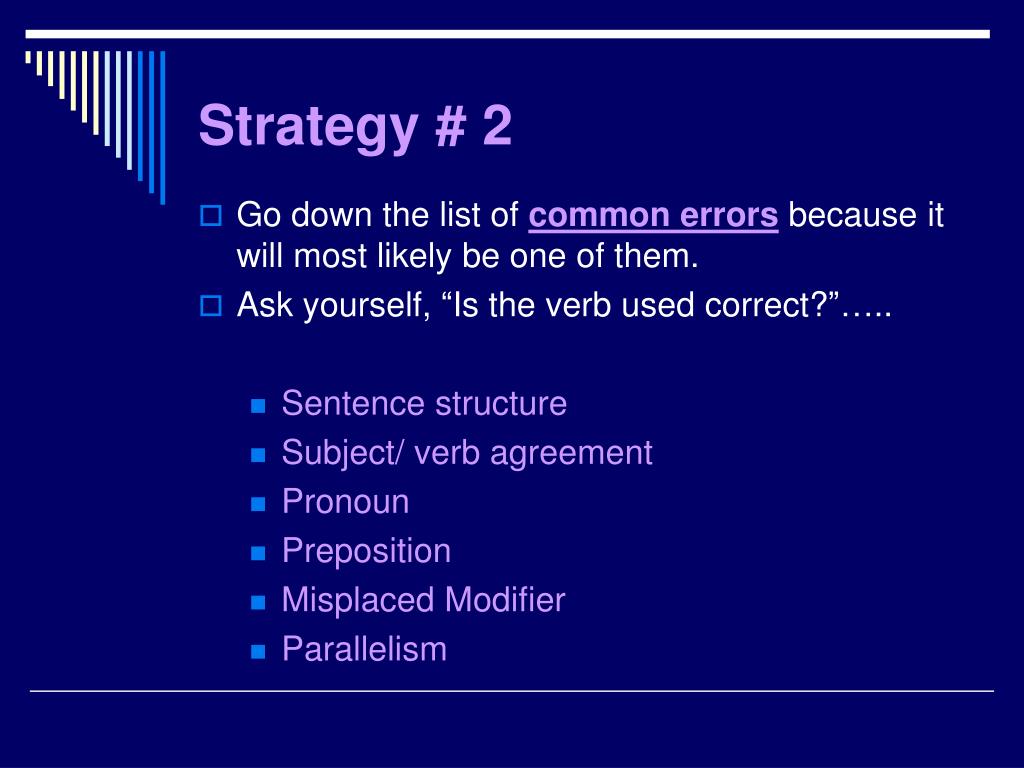 Strategy # 2

Go down the list of common errors because it will most likely be one of them.

Ask yourself, “Is the verb used correct?”…..

Sentence structure
Subject/ verb agreement
Pronoun
Preposition
Misplaced Modifier
Parallelism